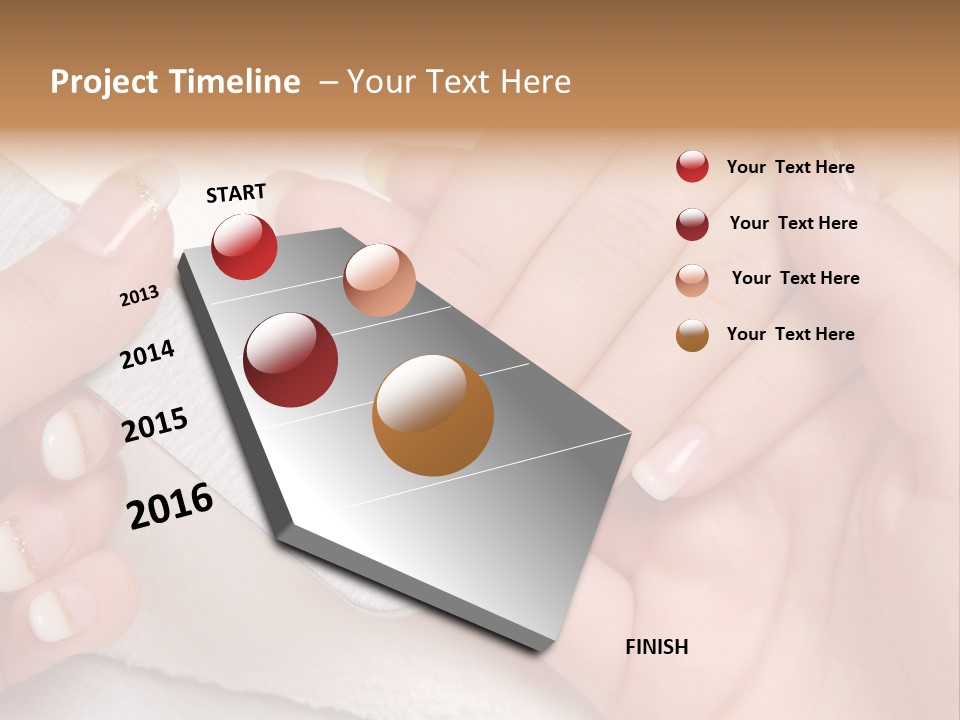 Project Timeline – Your Text Here

START

2013

2014

2015

2016

FINISH

Your Text Here

Your Text Here

Your Text Here

Your Text Here